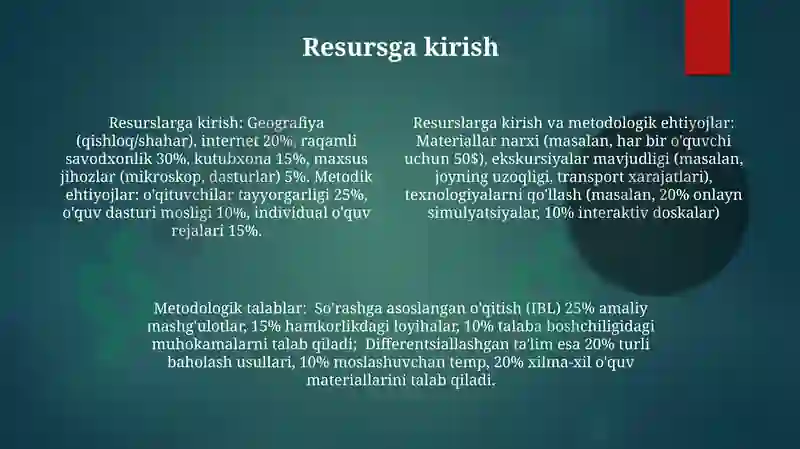 Resursga kirish

Resurslarga kirish: Geografiya (qishloq/shahar), internet 20%, raqamli savodxonlik 30%, kutubxona 15%, maxsus jihozlar (mikroskop, dasturlar) 5%. Metodik ehtiyojlar: o'qituvchilar tayyorgarligi 25%, o'quv dasturi mosligi 10%, individual o'quv rejalari 15%.

Resurslarga kirish va metodologik ehtiyojlar: Materiallar narxi (masalan, har bir o'quvchi uchun 50$), ekskursiyalar mavjudligi (masalan, joyning uzoqligi, transport xarajatlari), texnologiyalarni qo'llash (masalan, 20% onlayn simulyatsiyalar, 10% interaktiv doskalar)

Metodologik talablar: So'rashga asoslangan o'qitish (IBL) 25% amaliy mashg'ulotlar, 15% hamkorlikdagi loyihalar, 10% talaba boshchiligidagi muhokamalarni talab qiladi; Differentsiallashgan ta'lim esa 20% turli baholash usullari, 10% moslashuvchan temp, 20% xilma-xil o'quv materiallarini talab qiladi.